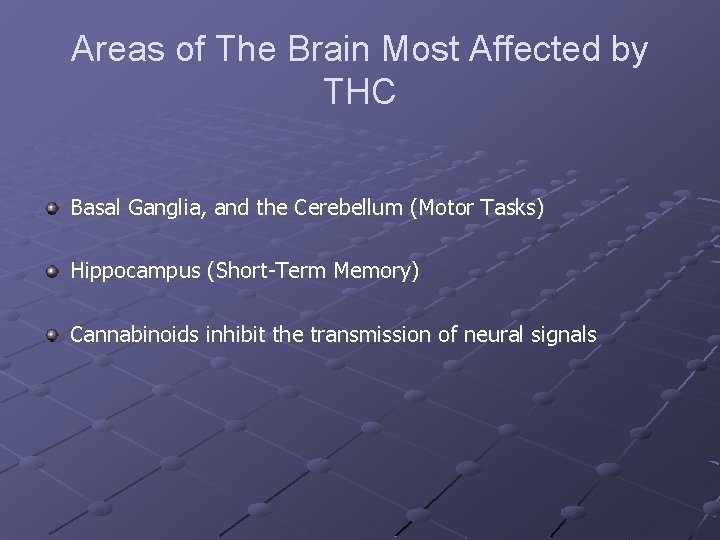 Areas of The Brain Most Affected by THC

Basal Ganglia, and the Cerebellum (Motor Tasks)

Hippocampus (Short-Term Memory)

Cannabinoids inhibit the transmission of neural signals